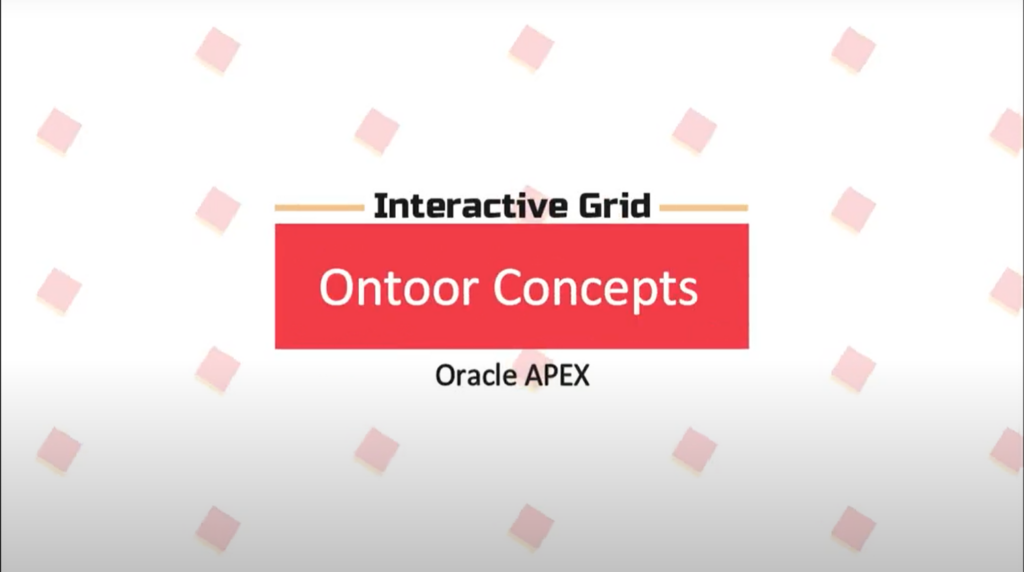 Interactive Grid

Ontoor Concepts

Oracle APEX